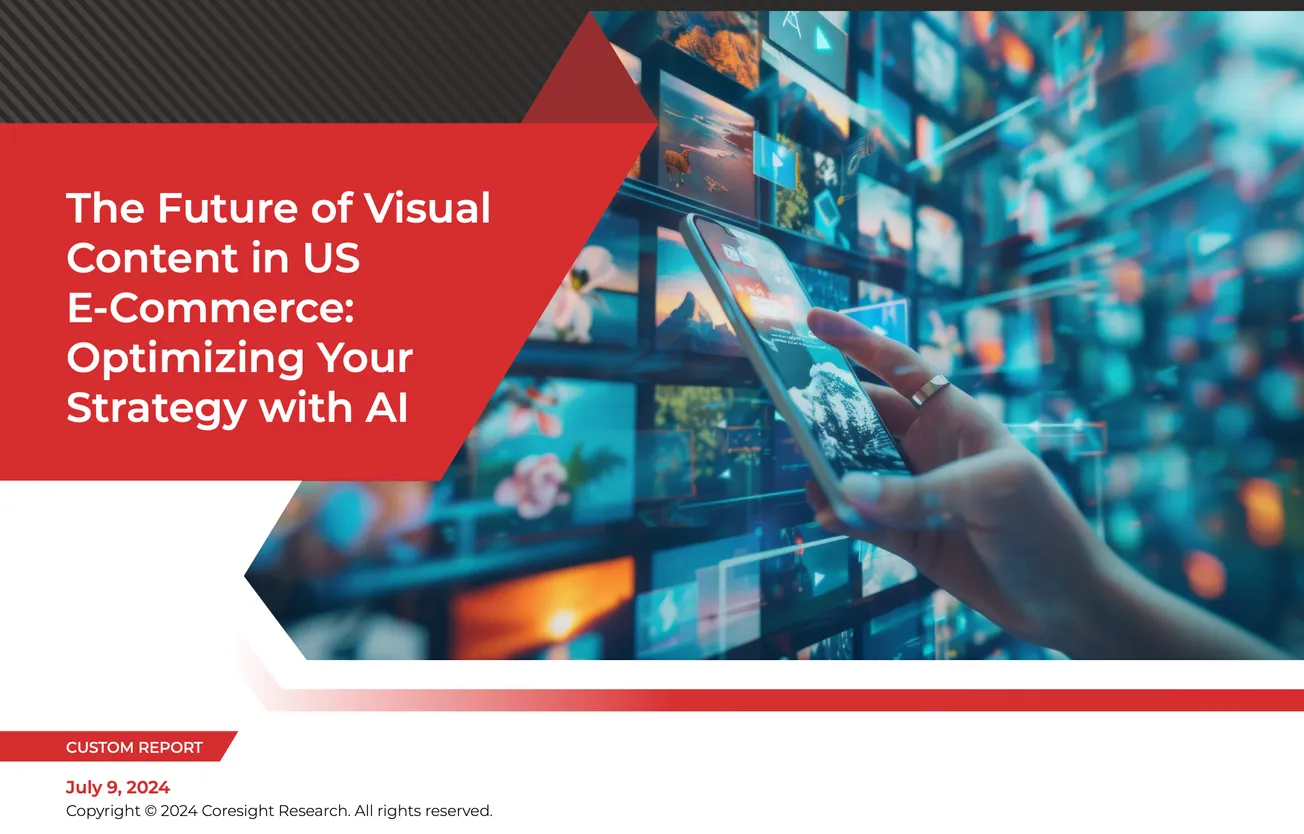 The Future of Visual Content in US E-Commerce: Optimizing Your Strategy with AI

CUSTOM REPORT

July 9, 2024

Copyright © 2024 Coresight Research. All rights reserved.